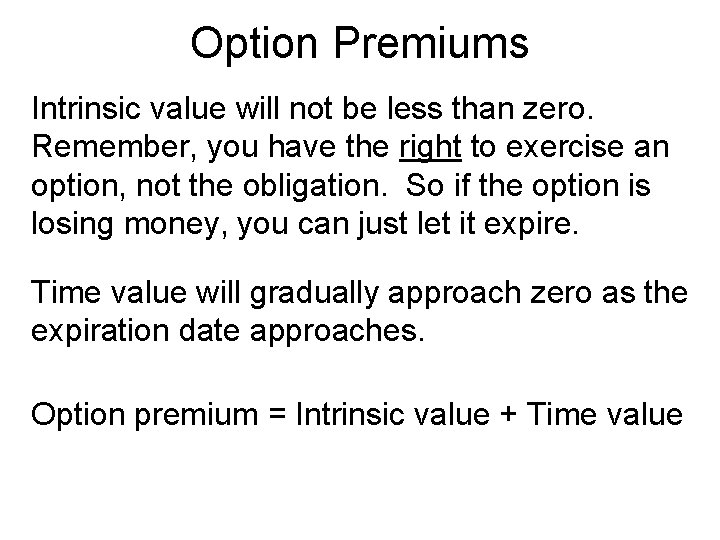 Option Premiums

Intrinsic value will not be less than zero. Remember, you have the right to exercise an option, not the obligation. So if the option is losing money, you can just let it expire.

Time value will gradually approach zero as the expiration date approaches.

Option premium = Intrinsic value + Time value